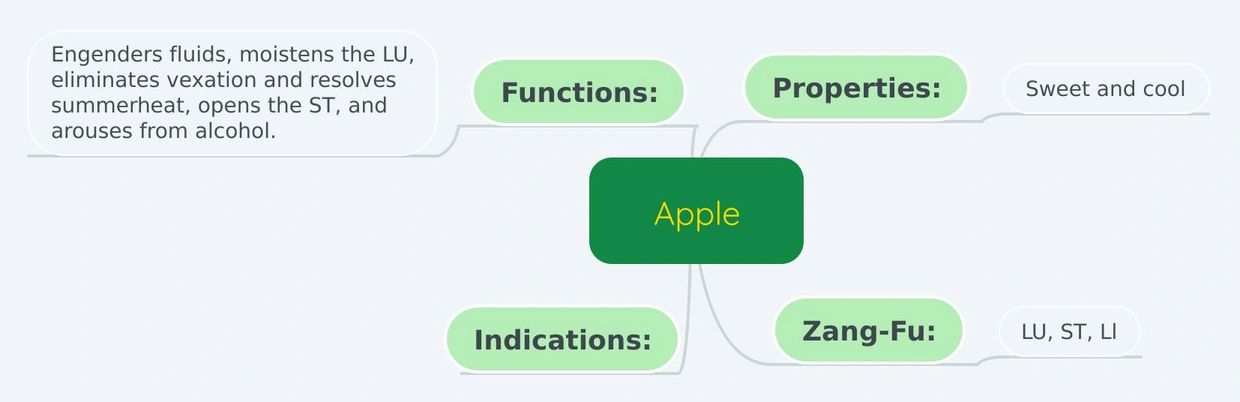 Apple

Functions:

Engenders fluids, moistens the LU, eliminates vexation and resolves summerheat, opens the ST, and arouses from alcohol.

Properties:

Sweet and cool

Indications:

Zang-Fu:

LU, ST, LI